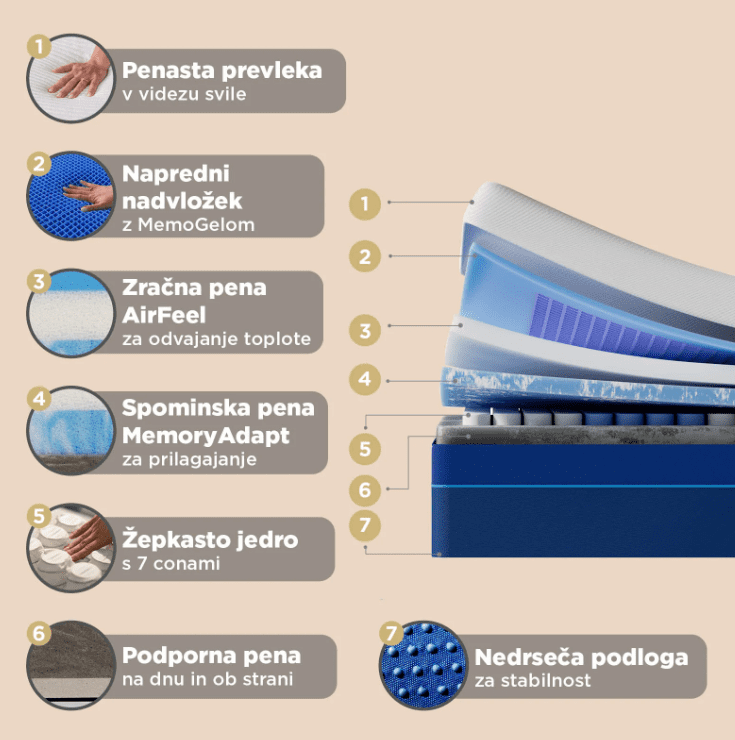 1 Penasta prevleka v videzu svile

2 Napredni nadvložek z MemoGelom

3 Zračna pena AirFeel za odvajanje toplote

4 Spominska pena MemoryAdapt za prilagajanje

5 Žepkasto jedro s 7 conami

6 Podporna pena na dnu in ob strani

7 Nedrseča podloga za stabilnost

1
2
3
4
5
6
7